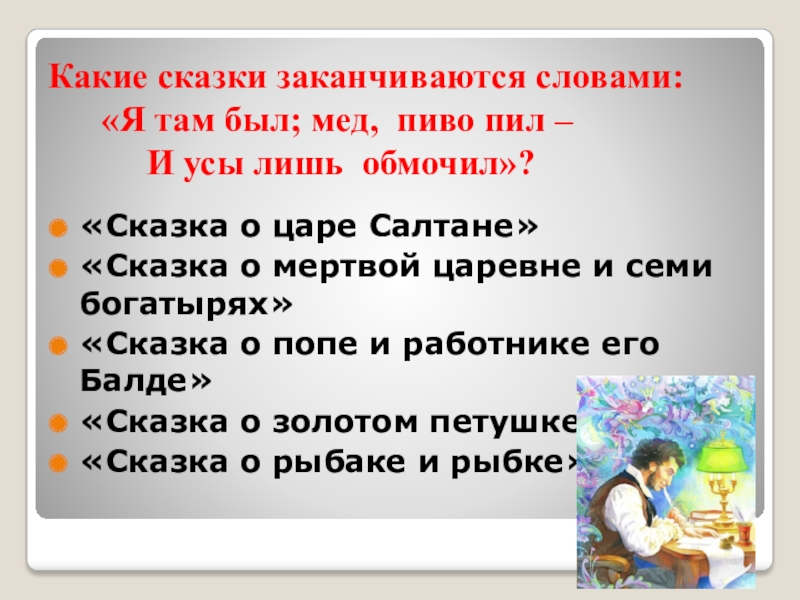 Какие сказки заканчиваются словами:
«Я там был; мед, пиво пил –
И усы лишь обмочил»?

«Сказка о царе Салтане»
«Сказка о мертвой царевне и семи богатырях»
«Сказка о попе и работнике его Балде»
«Сказка о золотом петушке
«Сказка о рыбаке и рыбке»